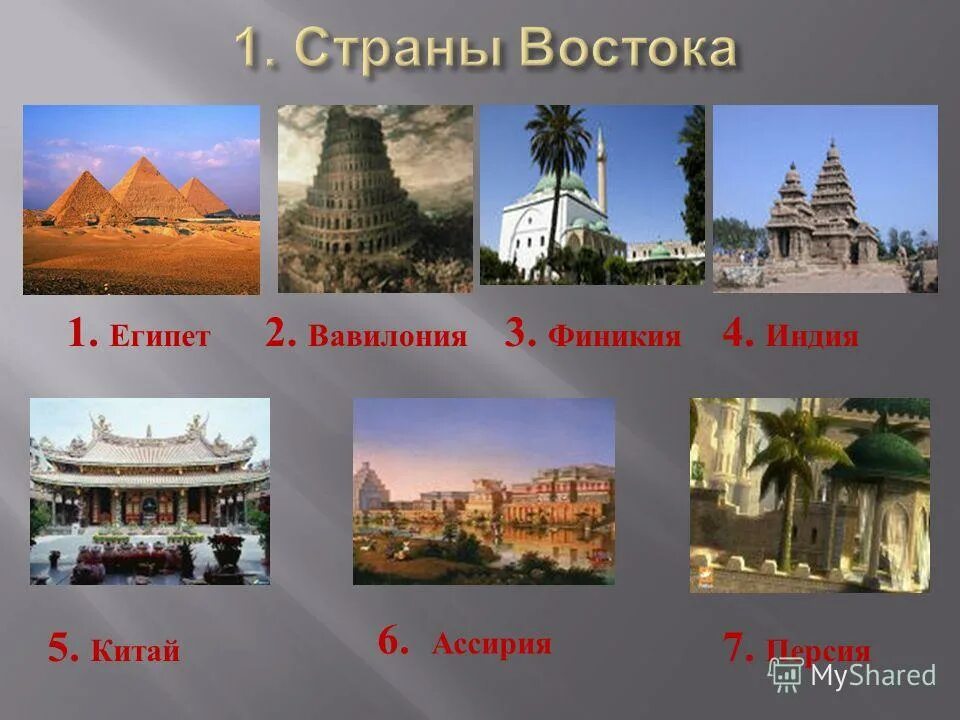 1. Страны Востока

1. Египет 2. Вавилония 3. Финикия 4. Индия

5. Китай 6. Ассирия 7. Персия

MyShared